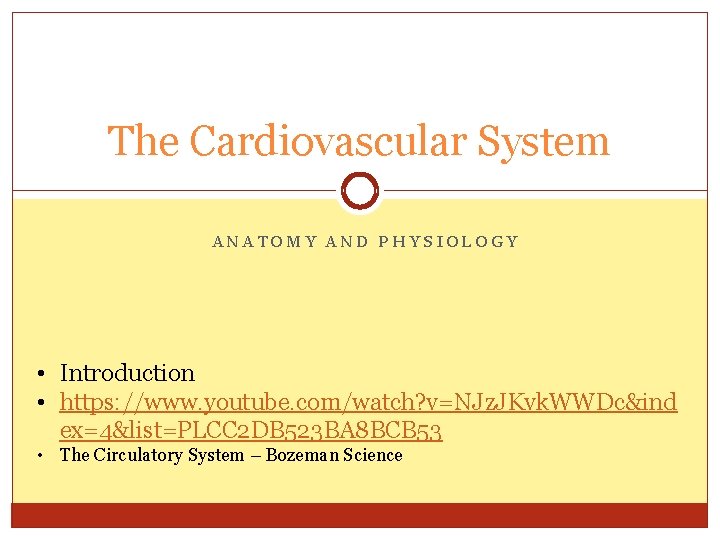 The Cardiovascular System

ANATOMY AND PHYSIOLOGY

• Introduction
• https://www.youtube.com/watch?v=NJzJKvkWWDc&index=4&list=PLCC2DB523BA8BCB53
• The Circulatory System – Bozeman Science